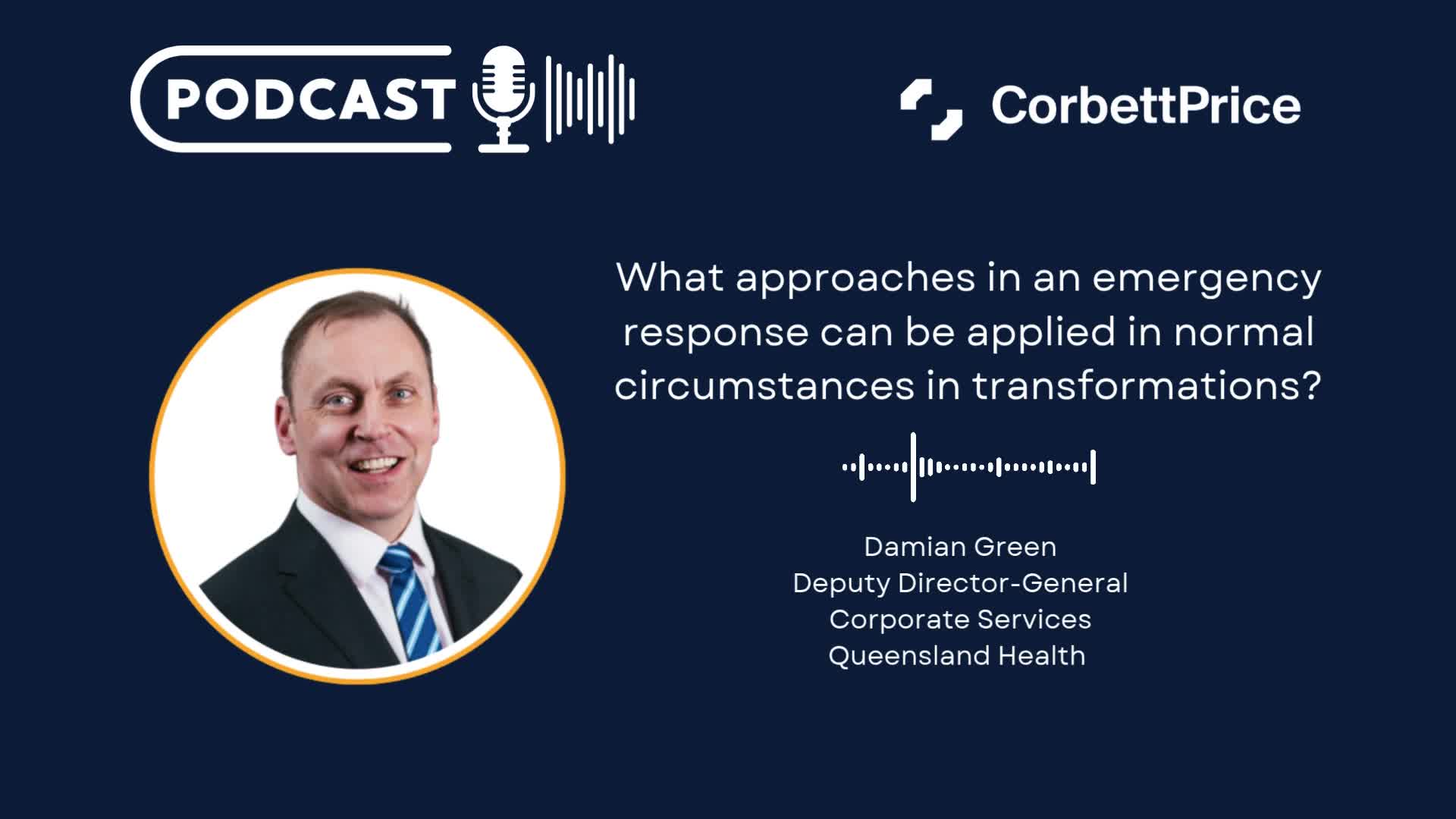 PODCAST

CorbettPrice

What approaches in an emergency response can be applied in normal circumstances in transformations?

Damian Green
Deputy Director-General
Corporate Services
Queensland Health